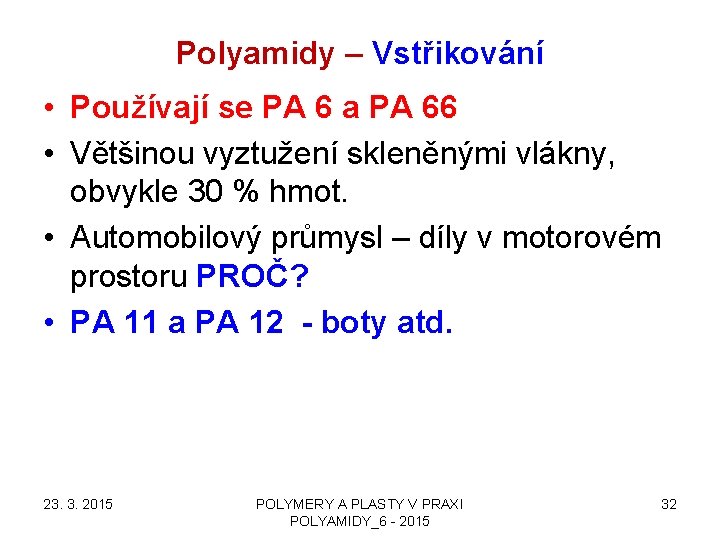 Polyamidy – Vstřikování

• Používají se PA 6 a PA 66
• Většinou vyztužení skleněnými vlákny, obvykle 30 % hmot.
• Automobilový průmysl – díly v motorovém prostoru PROČ?
• PA 11 a PA 12 - boty atd.

23. 3. 2015

POLYMERY A PLASTY V PRAXI POLYAMIDY_6 - 2015

32